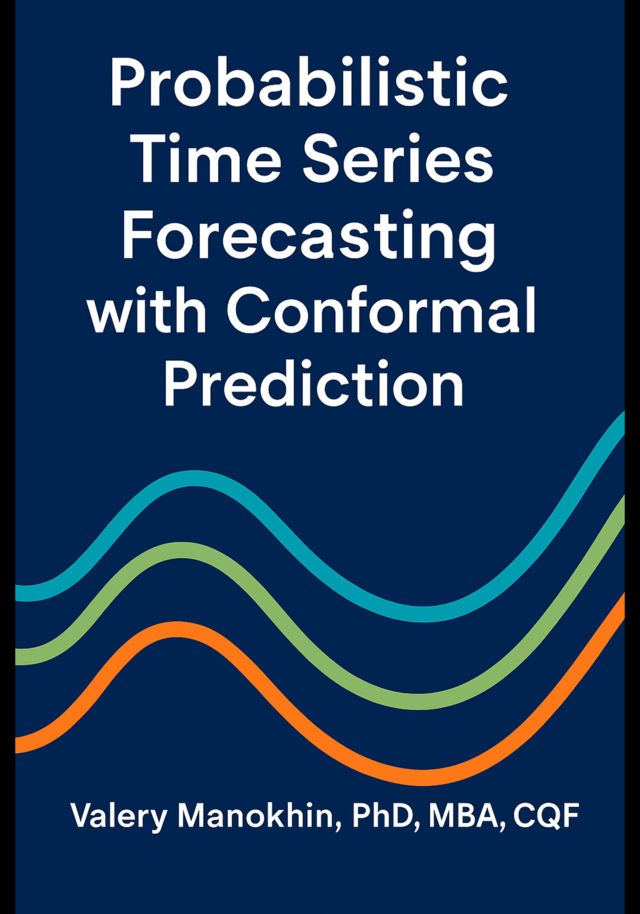 Probabilistic Time Series Forecasting with Conformal Prediction

Valery Manokhin, PhD, MBA, CQF